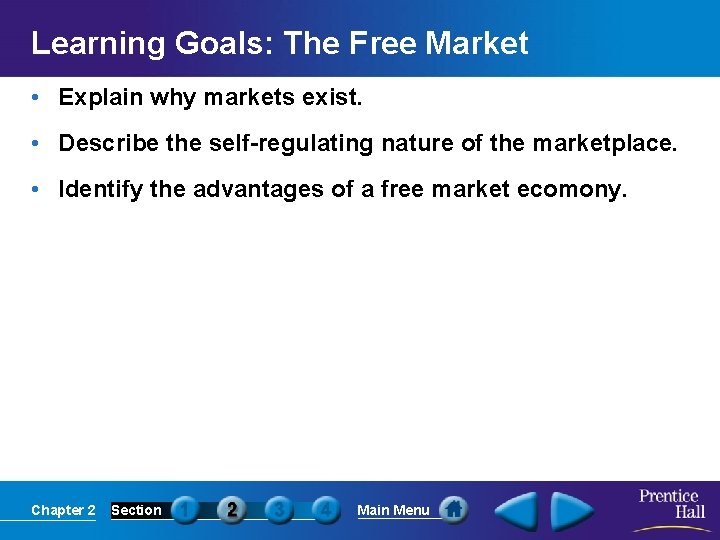 Learning Goals: The Free Market

• Explain why markets exist.

• Describe the self-regulating nature of the marketplace.

• Identify the advantages of a free market ecomony.

Chapter 2 Section 1 2 3 4 Main Menu

Prentice Hall